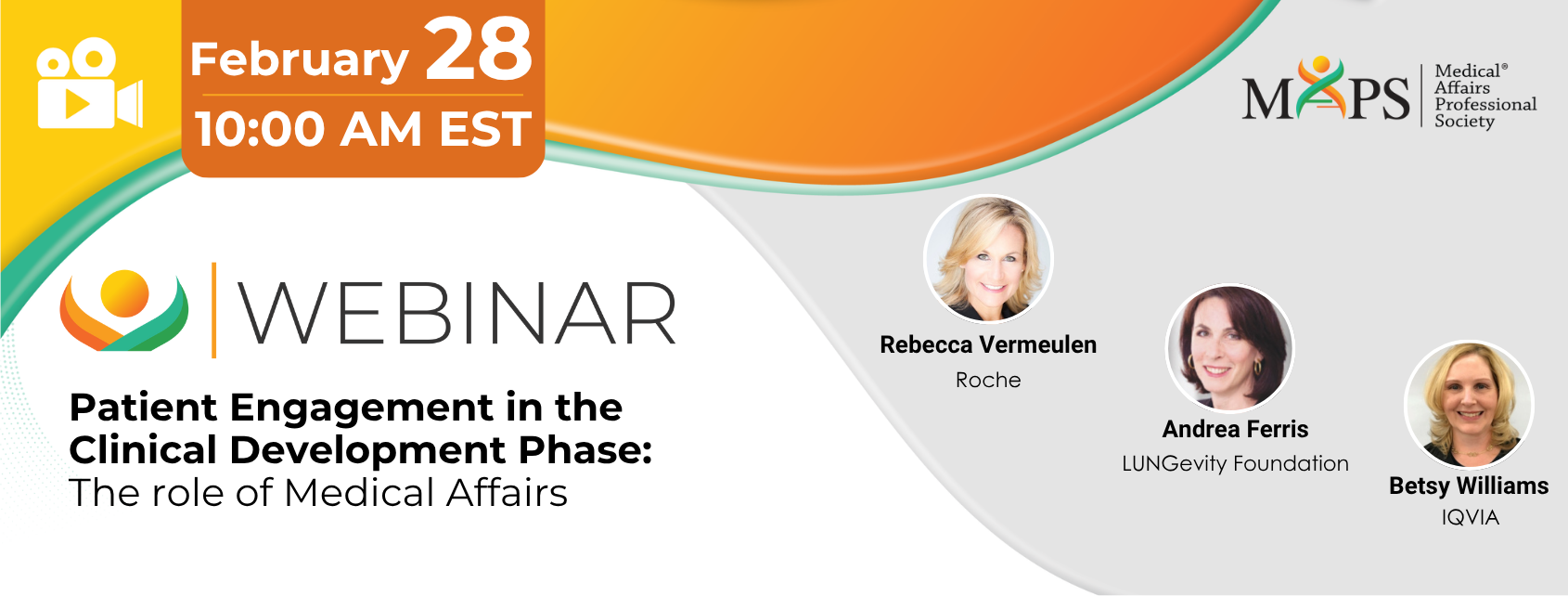 February 28
10:00 AM EST

MAPS Medical® Affairs Professional Society

WEBINAR

Patient Engagement in the Clinical Development Phase:
The role of Medical Affairs

Rebecca Vermeulen
Roche

Andrea Ferris
LUNGevity Foundation

Betsy Williams
IQVIA